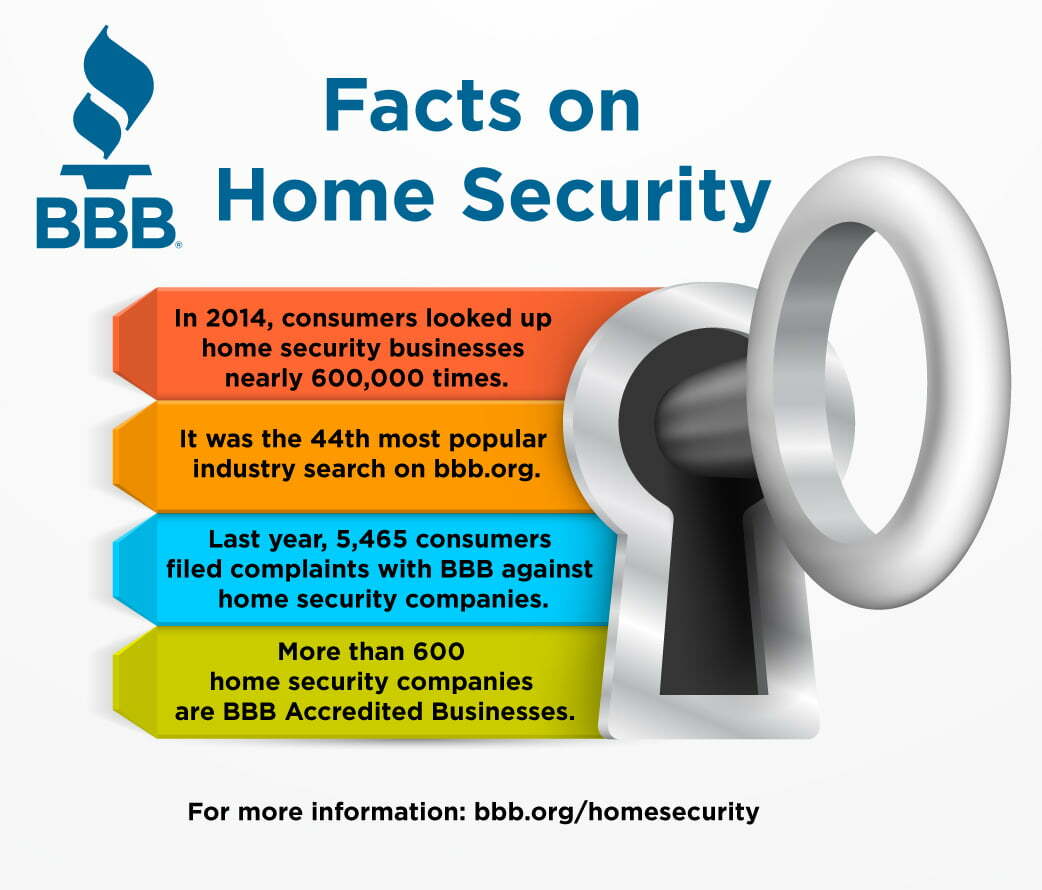 BBB®

Facts on Home Security

In 2014, consumers looked up home security businesses nearly 600,000 times.

It was the 44th most popular industry search on bbb.org.

Last year, 5,465 consumers filed complaints with BBB against home security companies.

More than 600 home security companies are BBB Accredited Businesses.

For more information: bbb.org/homesecurity